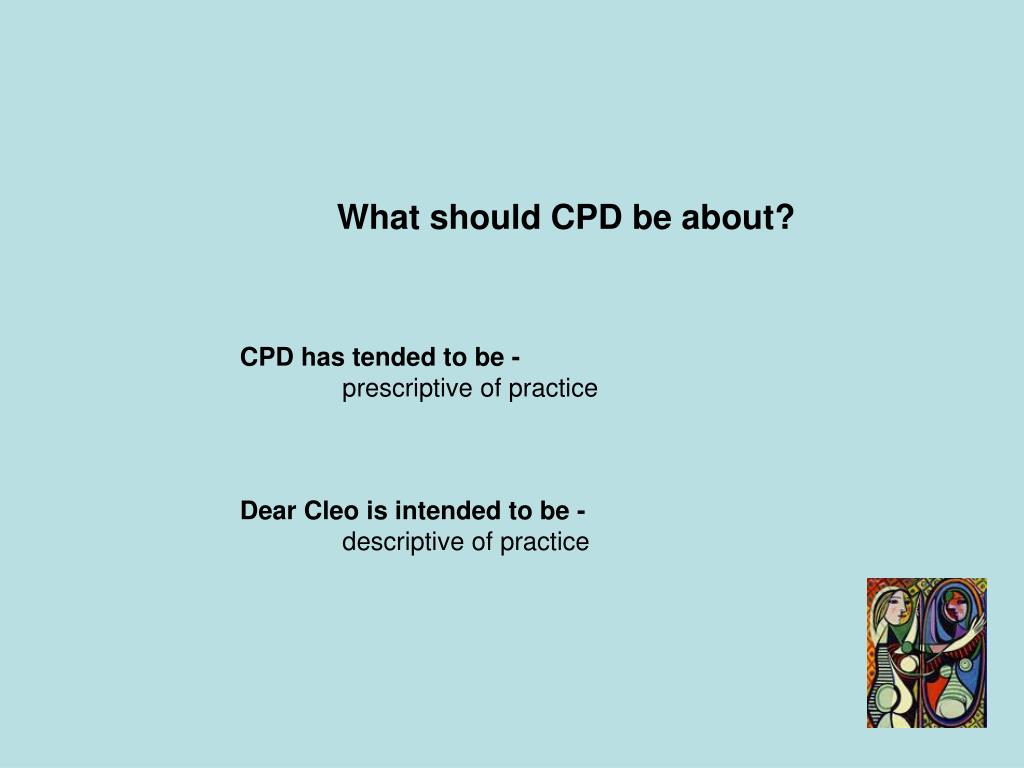 What should CPD be about?

CPD has tended to be -
prescriptive of practice

Dear Cleo is intended to be -
descriptive of practice